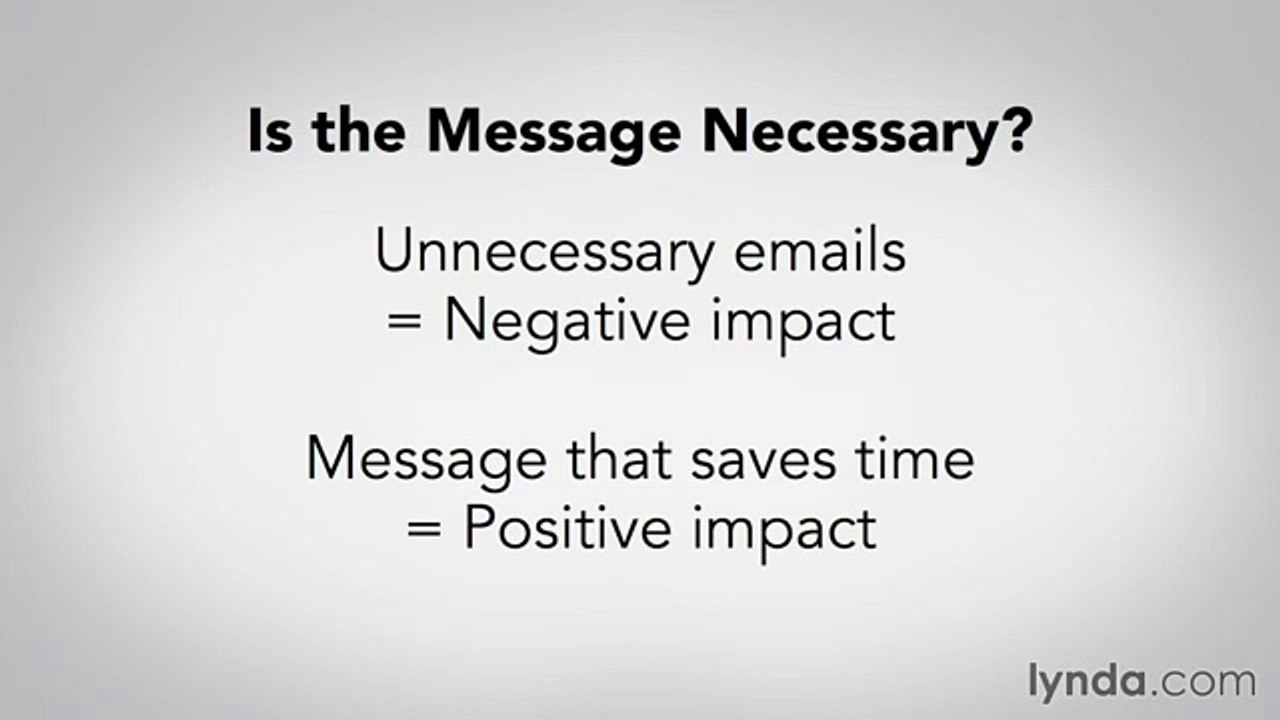 Is the Message Necessary?

Unnecessary emails
= Negative impact

Message that saves time
= Positive impact

lynda.com